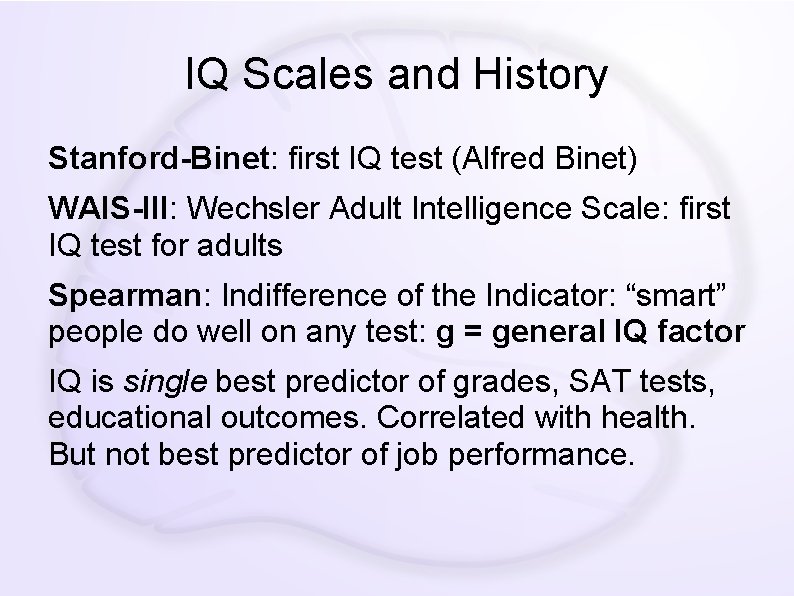 IQ Scales and History

Stanford-Binet: first IQ test (Alfred Binet)

WAIS-III: Wechsler Adult Intelligence Scale: first IQ test for adults

Spearman: Indifference of the Indicator: “smart” people do well on any test: g = general IQ factor

IQ is single best predictor of grades, SAT tests, educational outcomes. Correlated with health. But not best predictor of job performance.